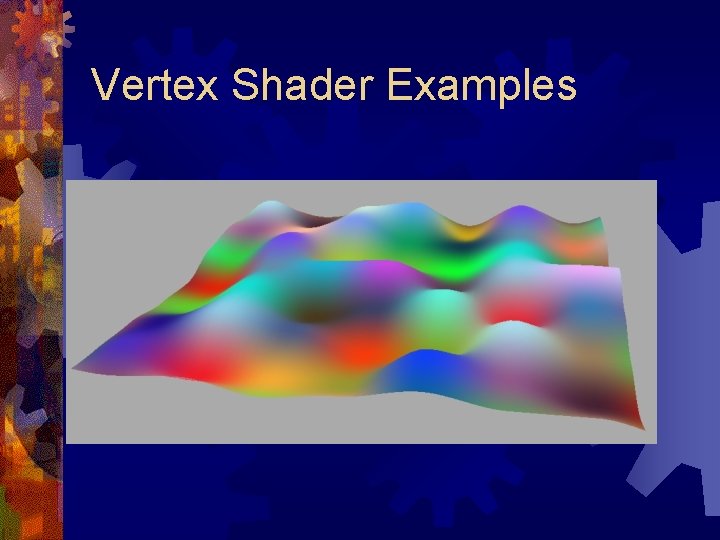 Vertex Shader Examples